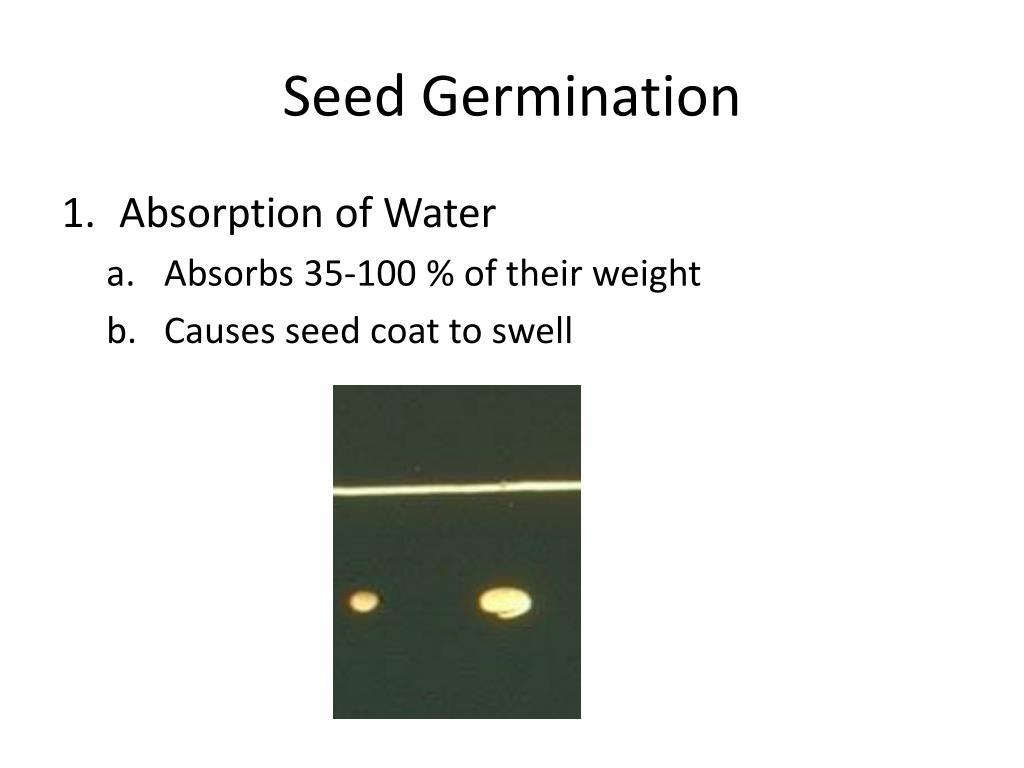 Seed Germination

1. Absorption of Water
a. Absorbs 35-100 % of their weight
b. Causes seed coat to swell